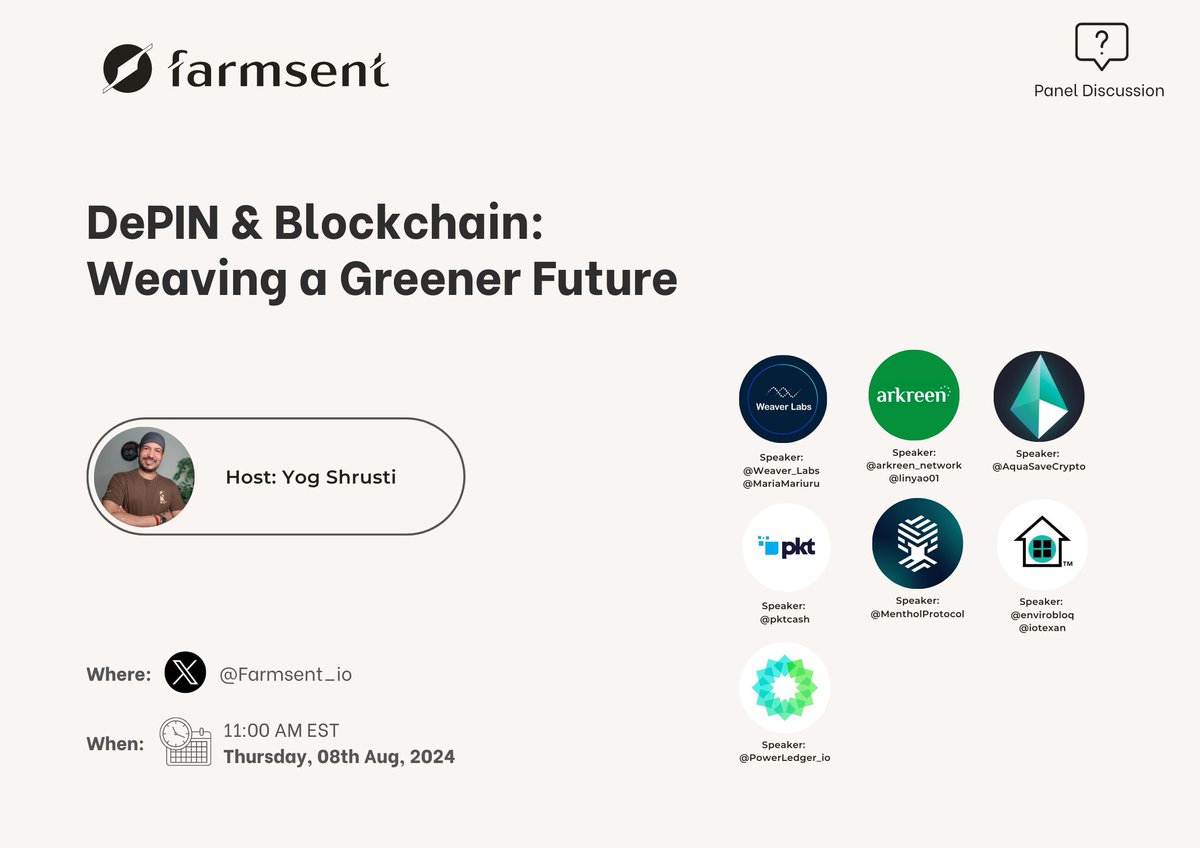 farmsent

?

Panel Discussion

DePIN & Blockchain: Weaving a Greener Future

Host: Yog Shrusti

Weaver Labs

Speaker: @Weaver_Labs @MariaMariuru

arkreen

Speaker: @arkreen_network @linyao01

Speaker: @AquaSaveCrypto

pkt

Speaker: @pktcash

Speaker: @MentholProtocol

TM

Speaker: @envirobloq @iotexan

Speaker: @PowerLedger_io

Where: @Farmsent_io

When: 11:00 AM EST
Thursday, 08th Aug, 2024